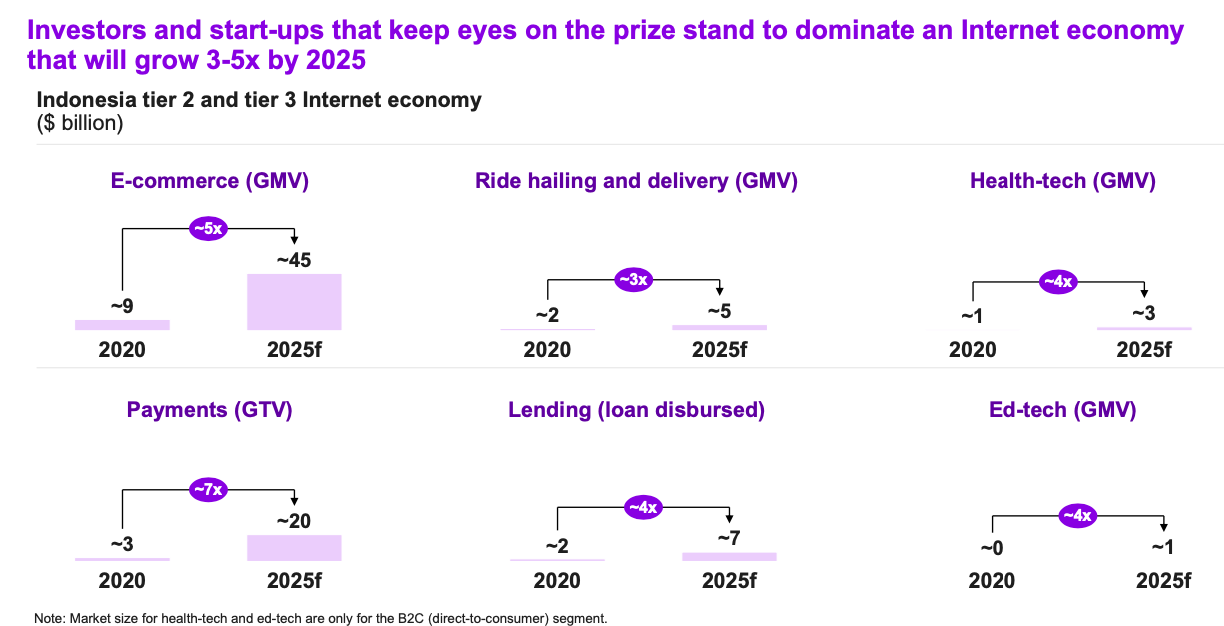 Investors and start-ups that keep eyes on the prize stand to dominate an Internet economy that will grow 3-5x by 2025

Indonesia tier 2 and tier 3 Internet economy
($ billion)

E-commerce (GMV)

~5x

~9

~45

2020

2025f

Ride hailing and delivery (GMV)

~3x

~2

~5

2020

2025f

Health-tech (GMV)

~4x

~1

~3

2020

2025f

Payments (GTV)

~7x

~3

~20

2020

2025f

Lending (loan disbursed)

~4x

~2

~7

2020

2025f

Ed-tech (GMV)

~4x

~0

~1

2020

2025f

Note: Market size for health-tech and ed-tech are only for the B2C (direct-to-consumer) segment.